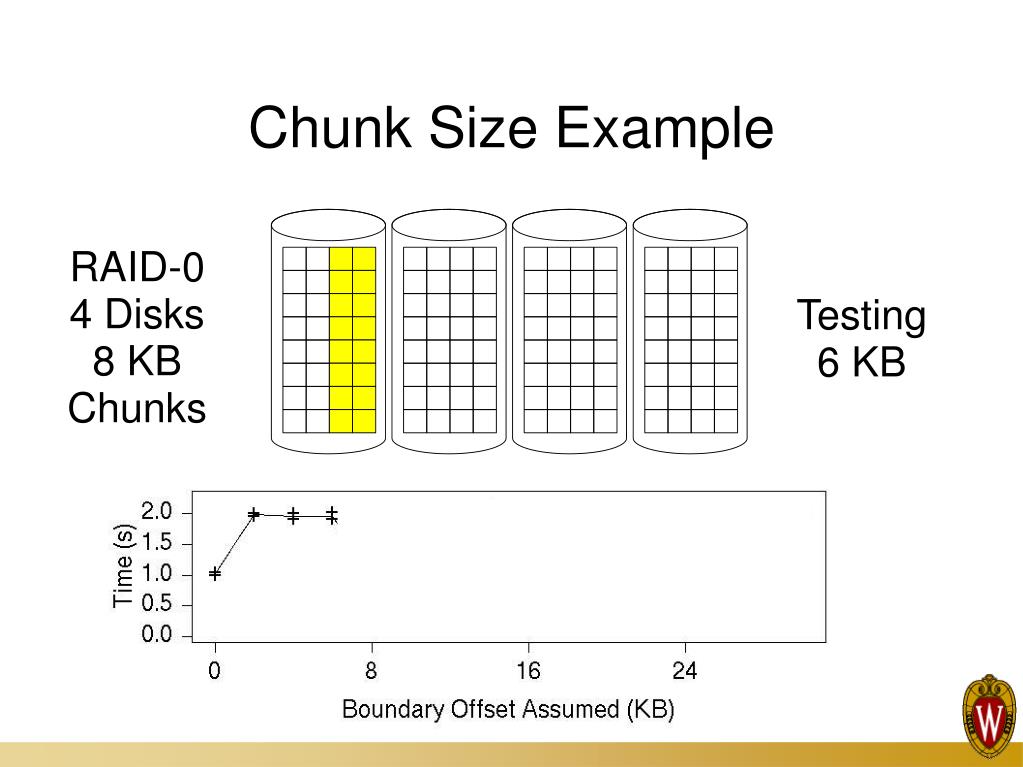 Chunk Size Example

RAID-0
4 Disks
8 KB
Chunks

Testing
6 KB

Time (s)
2.0
1.5
1.0
0.5
0.0

0
8
16
24

Boundary Offset Assumed (KB)

W